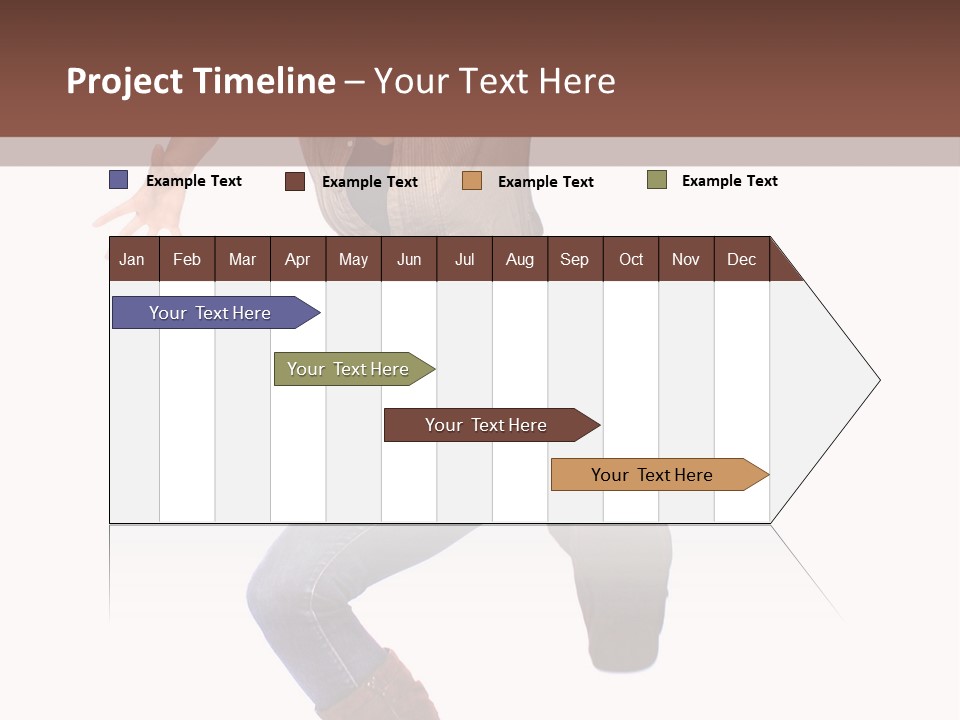 Project Timeline – Your Text Here

Example Text
Example Text
Example Text
Example Text

| Jan | Feb | Mar | Apr | May | Jun | Jul | Aug | Sep | Oct | Nov | Dec |
|---|---|---|---|---|---|---|---|---|---|---|---|

Your Text Here
Your Text Here
Your Text Here
Your Text Here